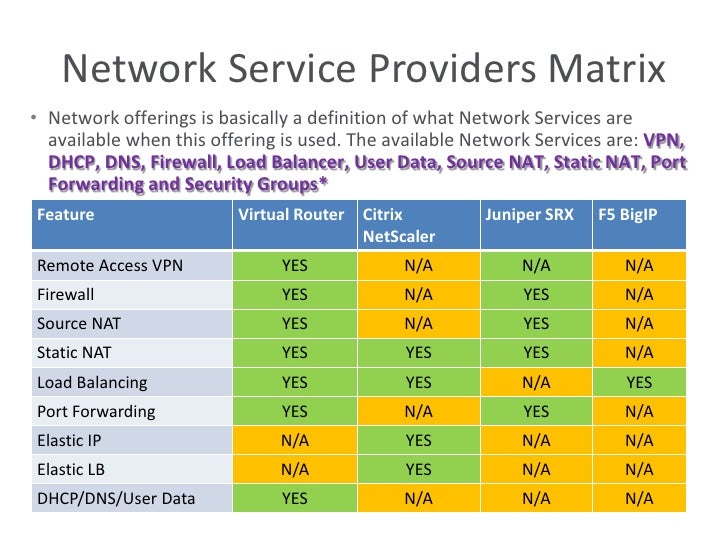 Network Service Providers Matrix

• Network offerings is basically a definition of what Network Services are available when this offering is used. The available Network Services are: VPN, DHCP, DNS, Firewall, Load Balancer, User Data, Source NAT, Static NAT, Port Forwarding and Security Groups*

| Feature | Virtual Router | Citrix NetScaler | Juniper SRX | F5 BigIP |
|---|---|---|---|---|
| Remote Access VPN | YES | N/A | N/A | N/A |
| Firewall | YES | N/A | YES | N/A |
| Source NAT | YES | N/A | YES | N/A |
| Static NAT | YES | YES | YES | N/A |
| Load Balancing | YES | YES | N/A | YES |
| Port Forwarding | YES | N/A | YES | N/A |
| Elastic IP | N/A | YES | N/A | N/A |
| Elastic LB | N/A | YES | N/A | N/A |
| DHCP/DNS/User Data | YES | N/A | N/A | N/A |